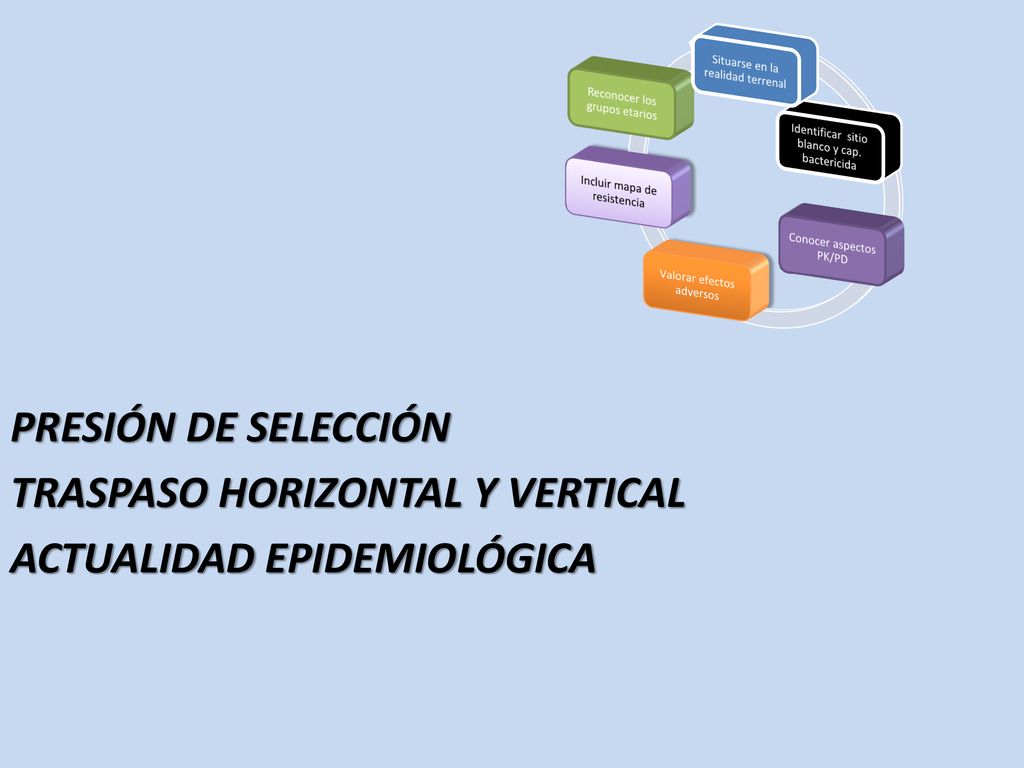 Situarse en la realidad terrenal

Identificar sitio blanco y cap. bactericida

Conocer aspectos PK/PD

Valorar efectos adversos

Incluir mapa de resistencia

Reconocer los grupos etarios

PRESIÓN DE SELECCIÓN

TRASPASO HORIZONTAL Y VERTICAL

ACTUALIDAD EPIDEMIOLÓGICA